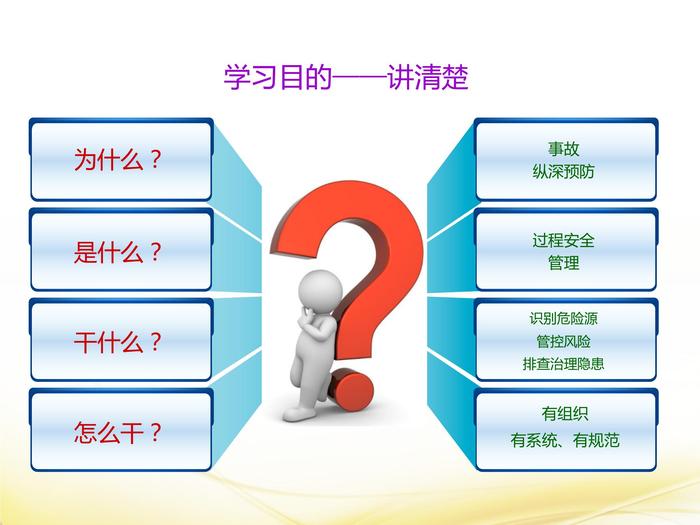 学习目的——讲清楚

为什么？

是什么？

干什么？

怎么干？

事故
纵深预防

过程安全
管理

识别危险源
管控风险
排查治理隐患

有组织
有系统、有规范